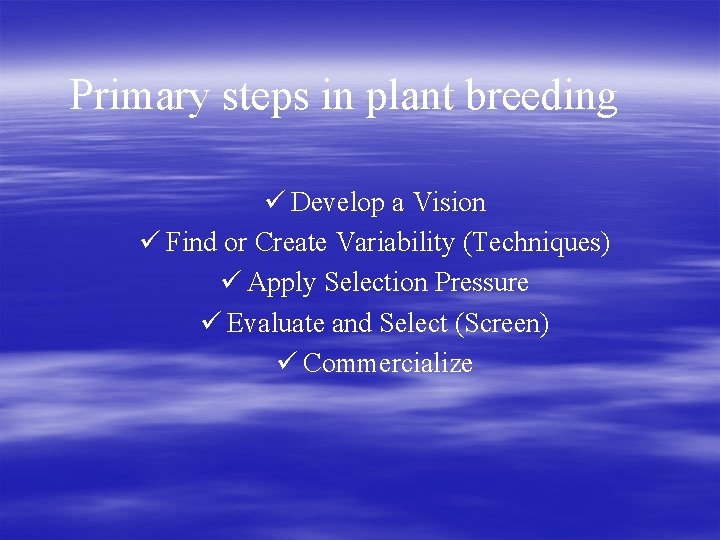 Primary steps in plant breeding

✓ Develop a Vision
✓ Find or Create Variability (Techniques)
✓ Apply Selection Pressure
✓ Evaluate and Select (Screen)
✓ Commercialize